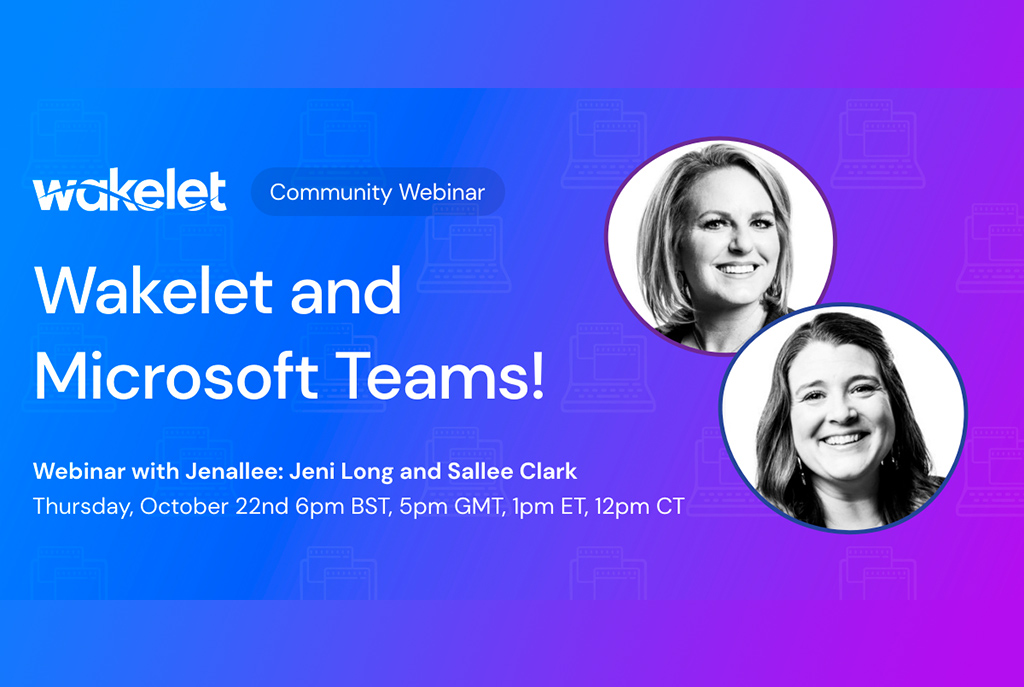 wakelet

Community Webinar

Wakelet and Microsoft Teams!

Webinar with Jenallee: Jeni Long and Sallee Clark

Thursday, October 22nd 6pm BST, 5pm GMT, 1pm ET, 12pm CT